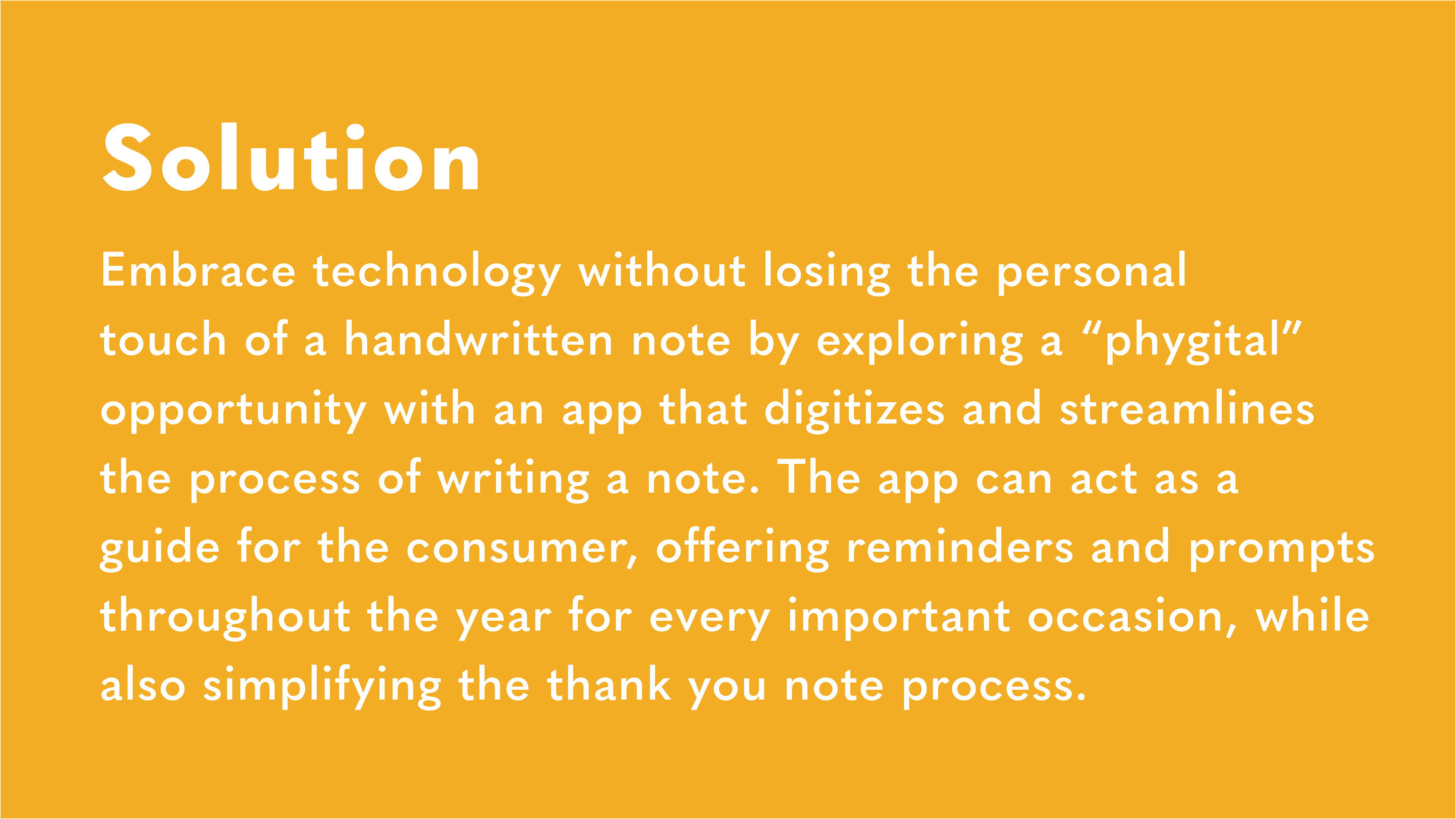 Solution

Embrace technology without losing the personal touch of a handwritten note by exploring a “phygital” opportunity with an app that digitizes and streamlines the process of writing a note. The app can act as a guide for the consumer, offering reminders and prompts throughout the year for every important occasion, while also simplifying the thank you note process.